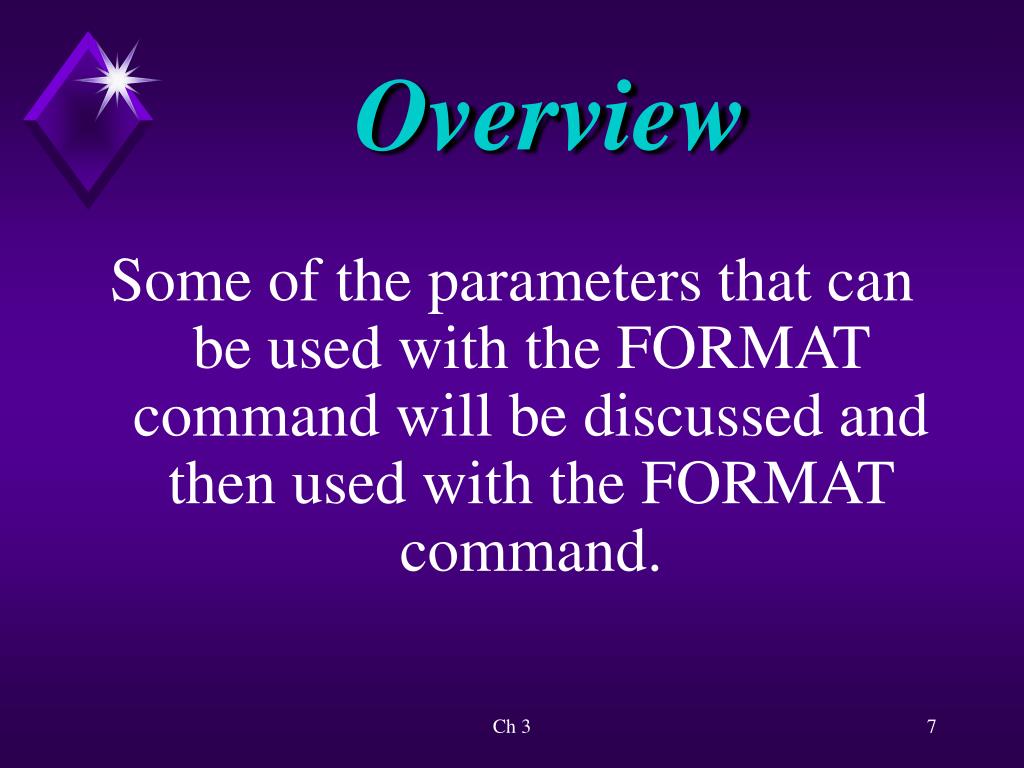 Overview

Some of the parameters that can be used with the FORMAT command will be discussed and then used with the FORMAT command.

Ch 3

7